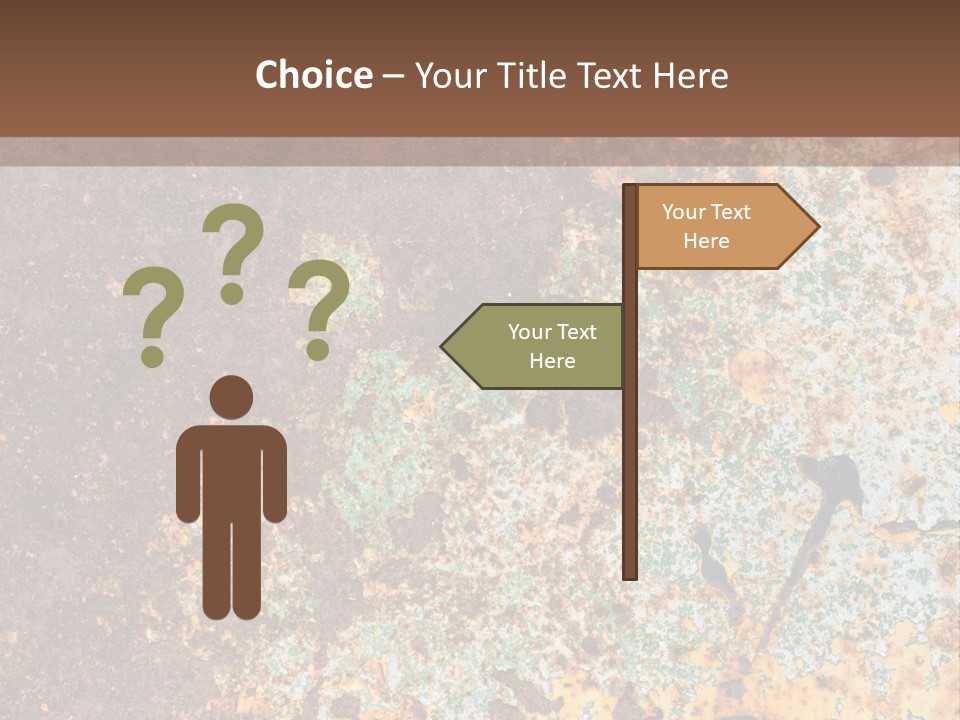 Choice – Your Title Text Here

? ? ?

Your Text Here

Your Text Here